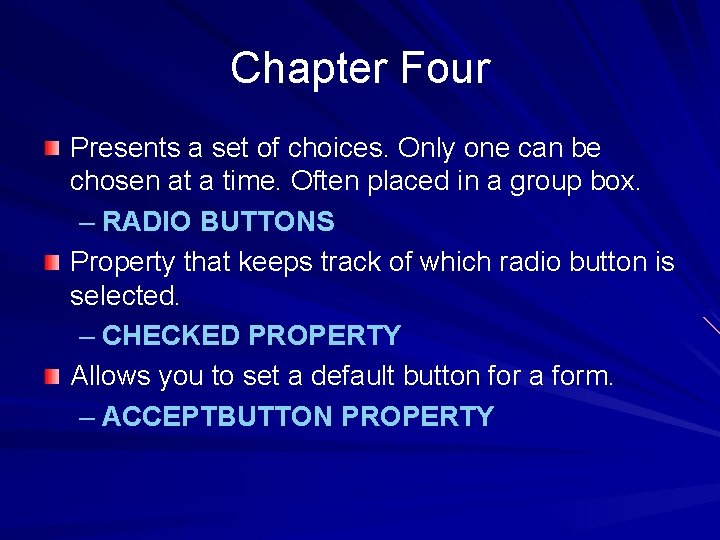 Chapter Four

Presents a set of choices. Only one can be chosen at a time. Often placed in a group box.

– RADIO BUTTONS

Property that keeps track of which radio button is selected.

– CHECKED PROPERTY

Allows you to set a default button for a form.

– ACCEPTBUTTON PROPERTY